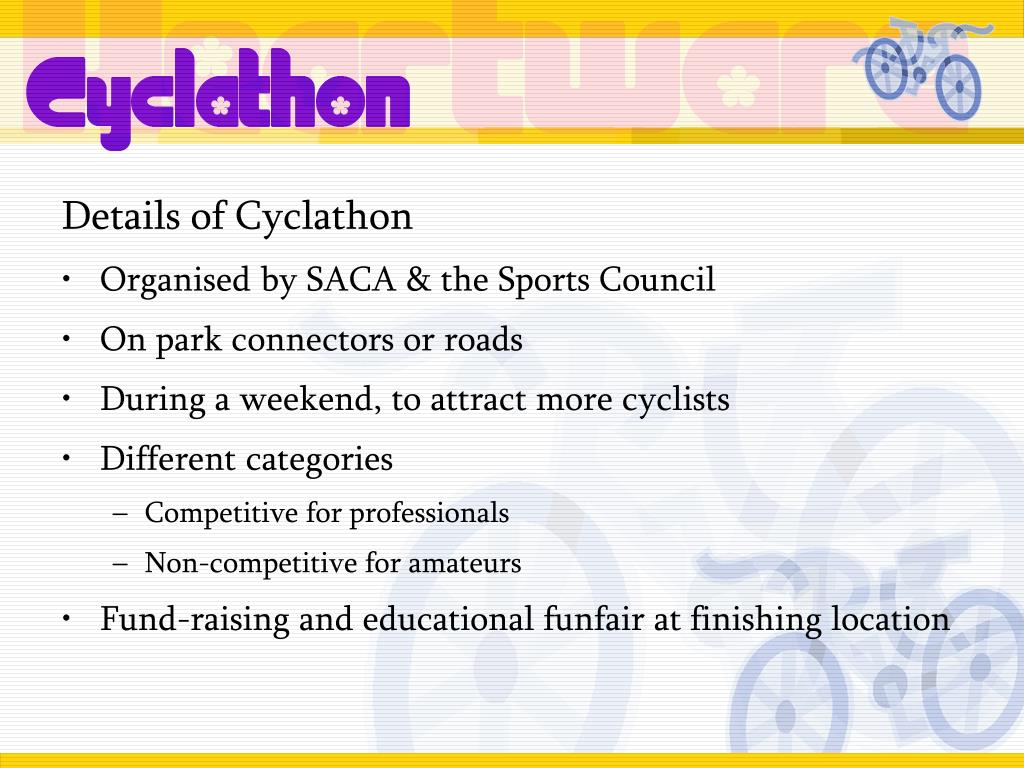 Cyclathon

Details of Cyclathon

• Organised by SACA & the Sports Council
• On park connectors or roads
• During a weekend, to attract more cyclists
• Different categories
  – Competitive for professionals
  – Non-competitive for amateurs
• Fund-raising and educational funfair at finishing location